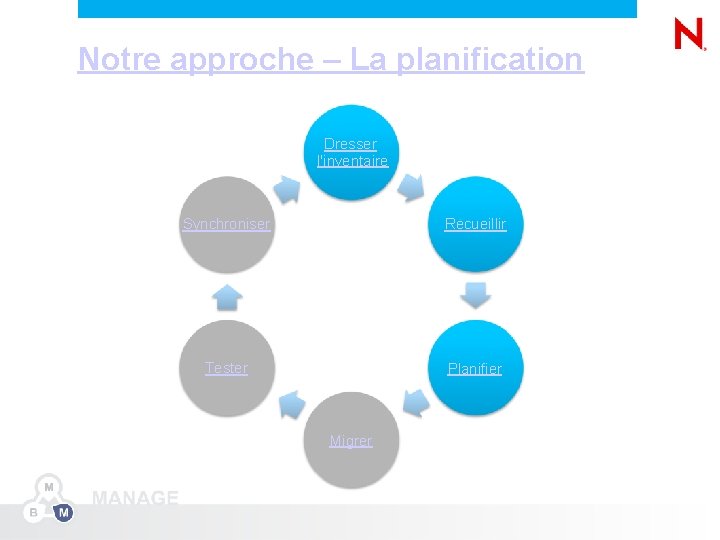 N

Notre approche – La planification

Dresser l'inventaire

Recueillir

Planifier

Migrer

Tester

Synchroniser

M
B M
MANAGE